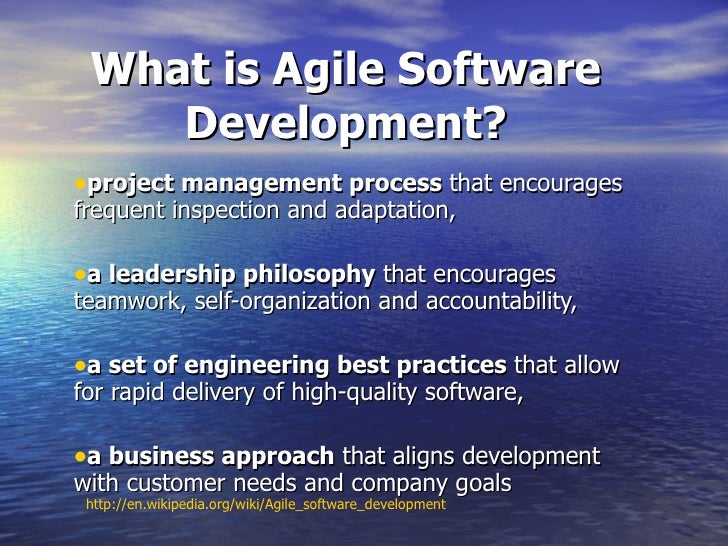 What is Agile Software Development?

•project management process that encourages frequent inspection and adaptation,

•a leadership philosophy that encourages teamwork, self-organization and accountability,

•a set of engineering best practices that allow for rapid delivery of high-quality software,

•a business approach that aligns development with customer needs and company goals

http://en.wikipedia.org/wiki/Agile_software_development